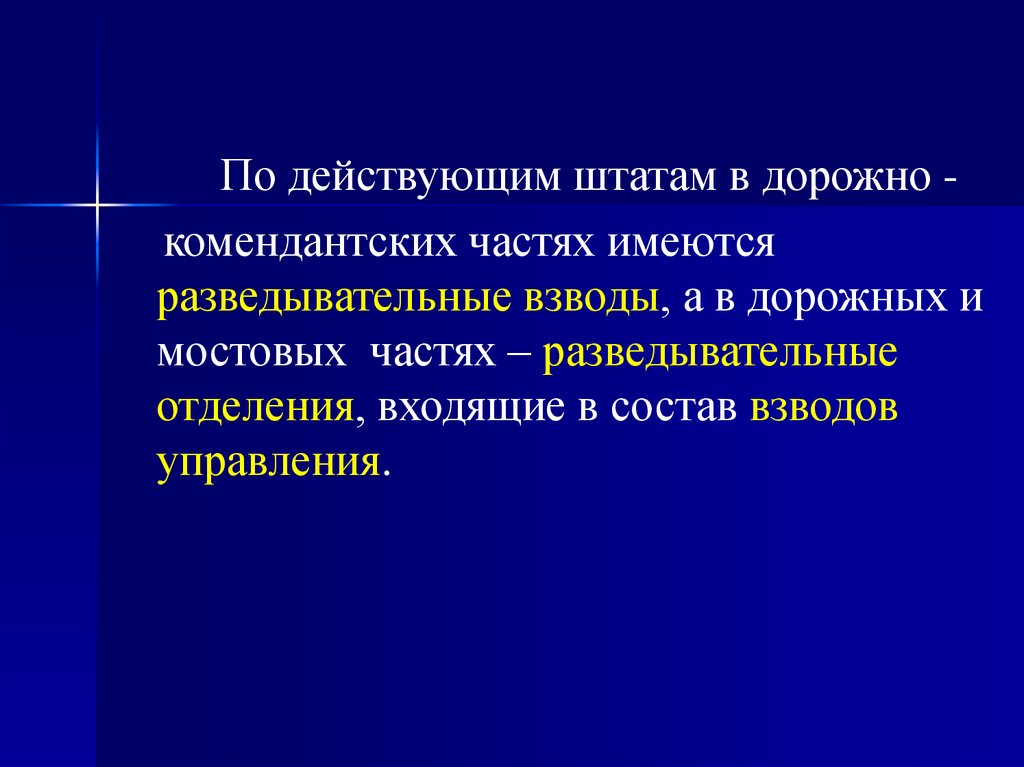 По действующим штатам в дорожно - комендантских частях имеются разведывательные взводы, а в дорожных и мостовых частях – разведывательные отделения, входящие в состав взводов управления.